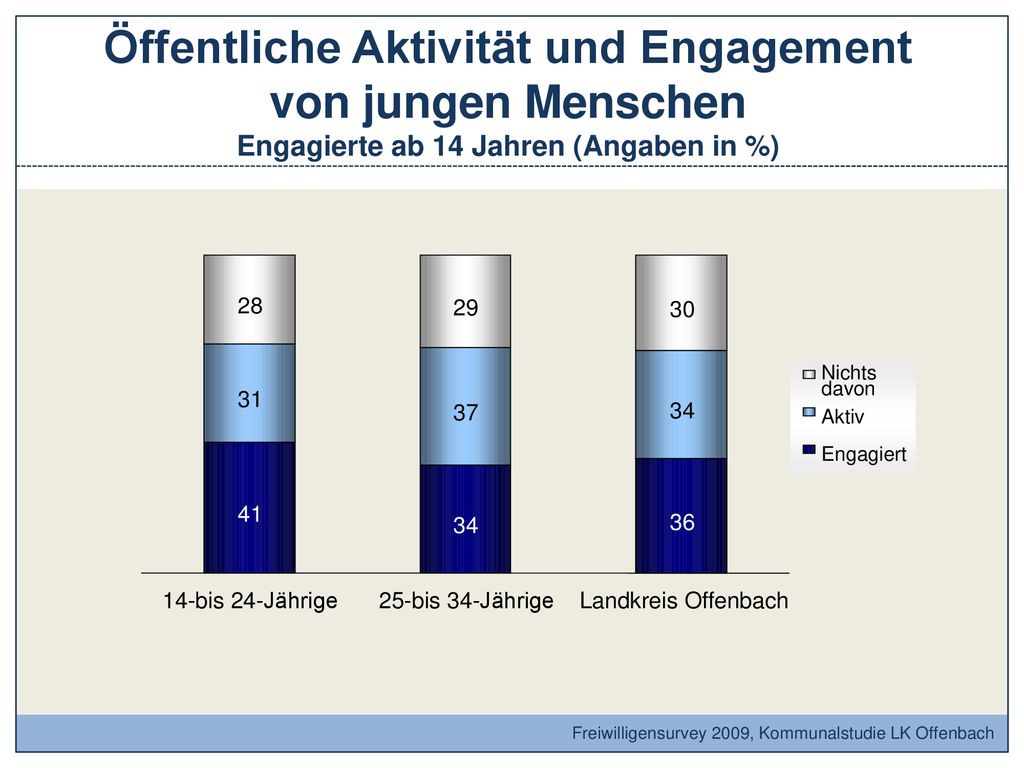 Öffentliche Aktivität und Engagement von jungen Menschen
Engagierte ab 14 Jahren (Angaben in %)

28
31
41

29
37
34

30
34
36

Nichts davon
Aktiv
Engagiert

14-bis 24-Jährige
25-bis 34-Jährige
Landkreis Offenbach

Freiwilligensurvey 2009, Kommunalstudie LK Offenbach